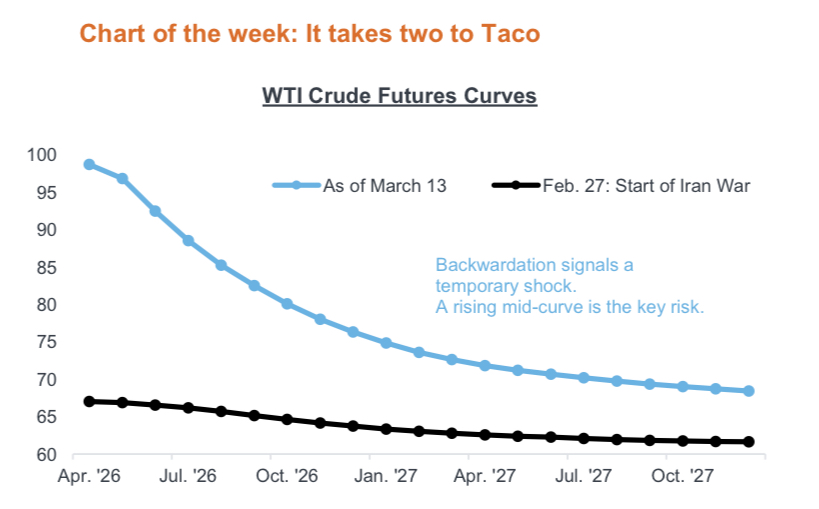 Chart of the week: It takes two to Taco

WTI Crude Futures Curves

100
95
90
85
80
75
70
65
60

As of March 13
Feb. 27: Start of Iran War

Backwardation signals a temporary shock.
A rising mid-curve is the key risk.

Apr. '26 Jul. '26 Oct. '26 Jan. '27 Apr. '27 Jul. '27 Oct. '27